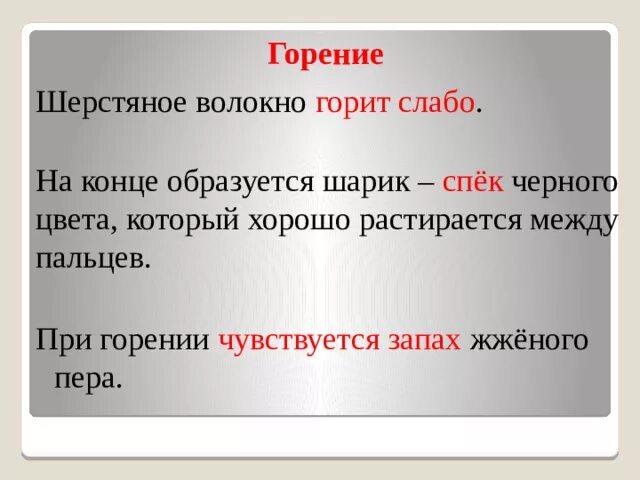 Горение

Шерстяное волокно горит слабо.

На конце образуется шарик – спёк черного цвета, который хорошо растирается между пальцев.

При горении чувствуется запах жжёного пера.